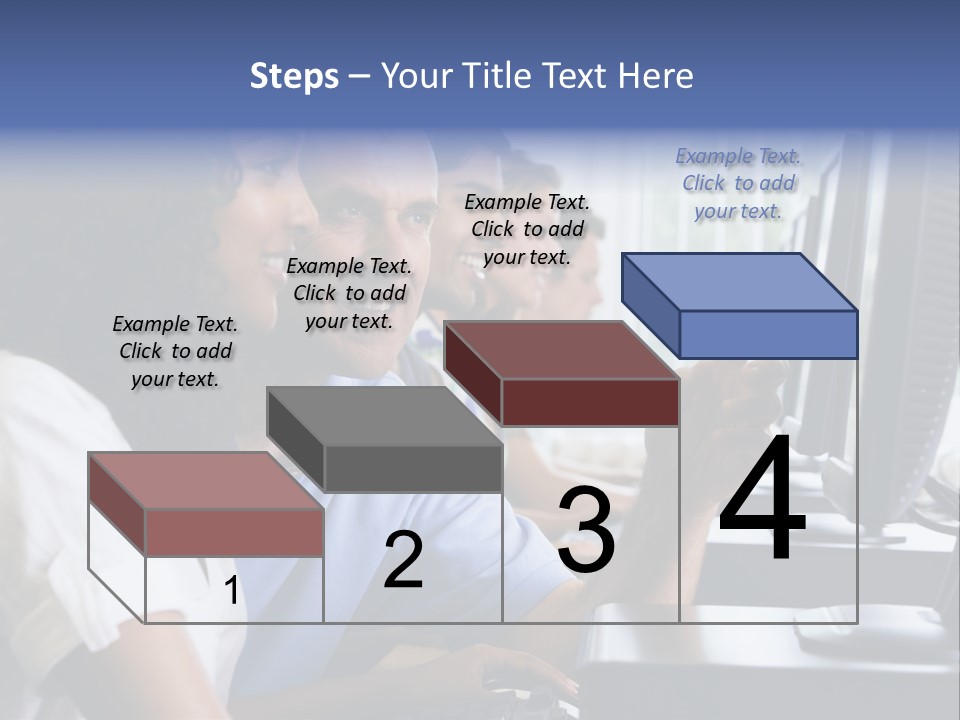 Steps – Your Title Text Here

Example Text. Click to add your text.

Example Text. Click to add your text.

Example Text. Click to add your text.

Example Text. Click to add your text.

1

2

3

4